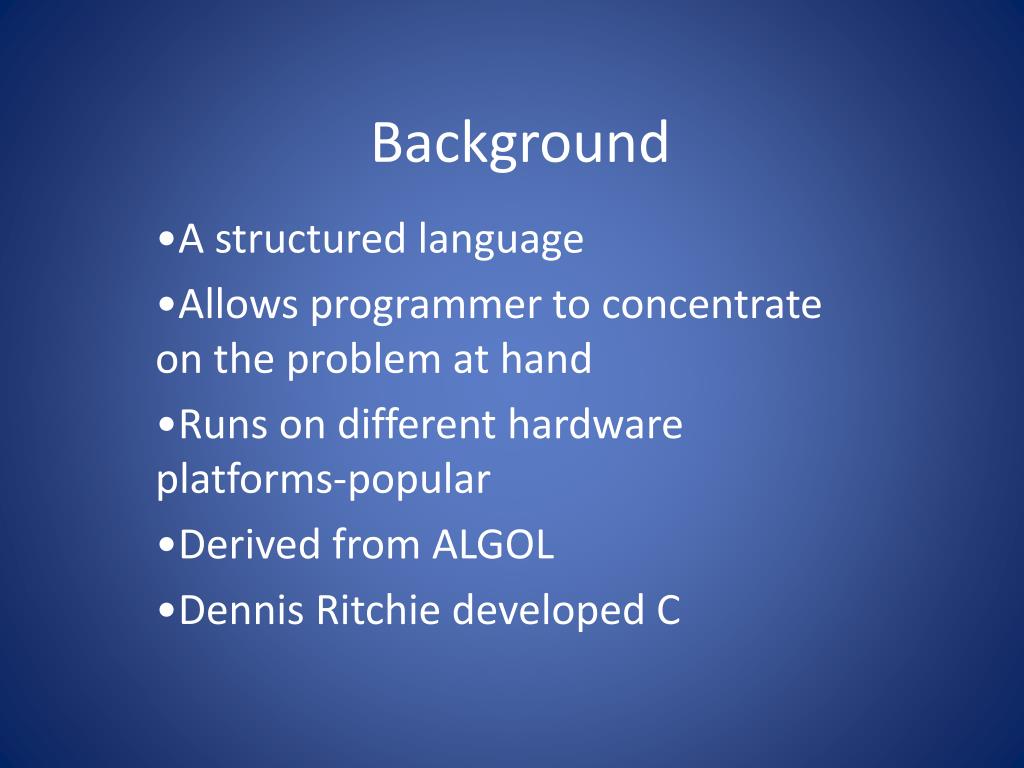 Background

•A structured language

•Allows programmer to concentrate on the problem at hand

•Runs on different hardware platforms-popular

•Derived from ALGOL

•Dennis Ritchie developed C